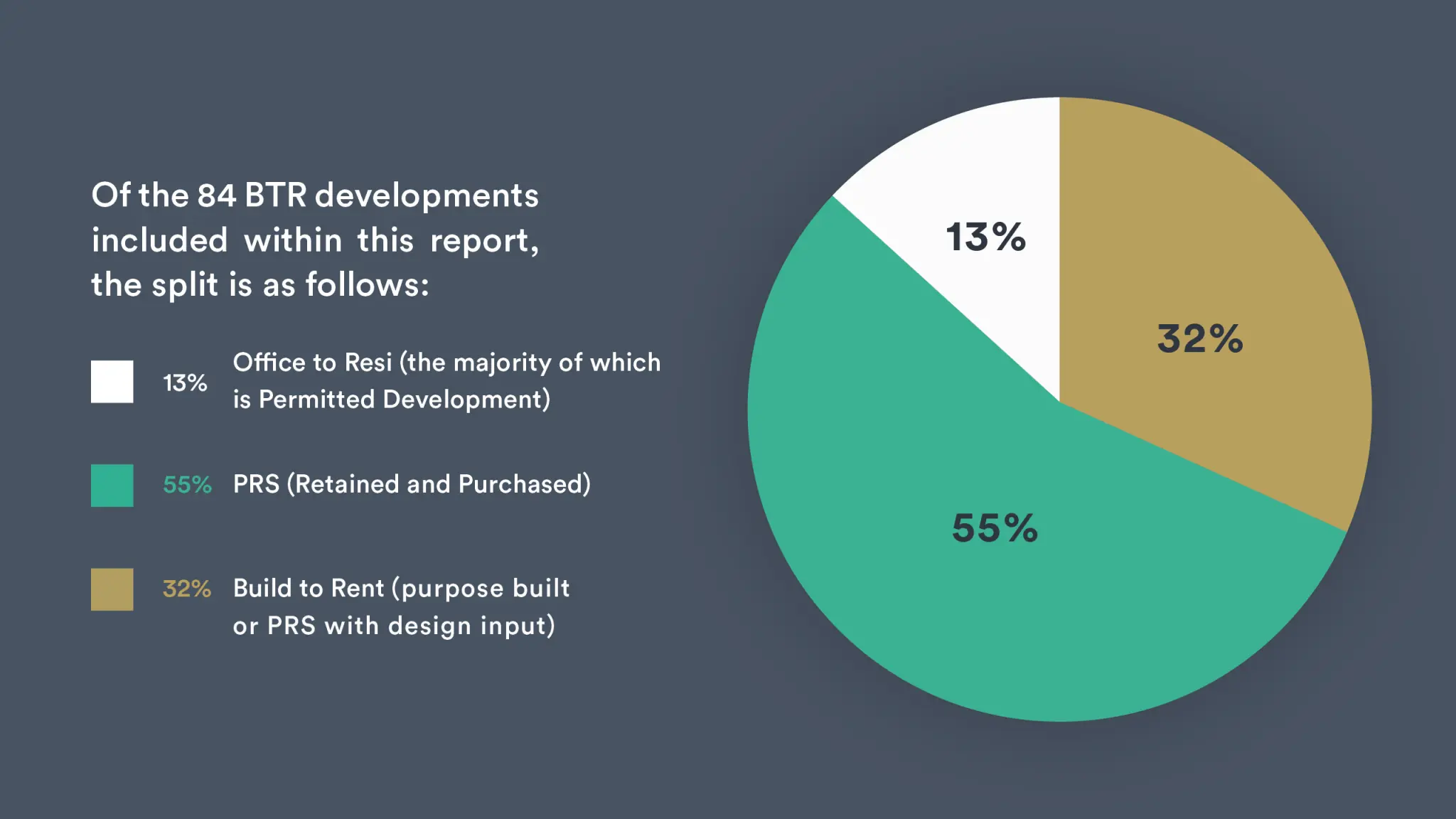 Of the 84 BTR developments included within this report, the split is as follows:

13% Office to Resi (the majority of which is Permitted Development)

55% PRS (Retained and Purchased)

32% Build to Rent (purpose built or PRS with design input)

13%

32%

55%